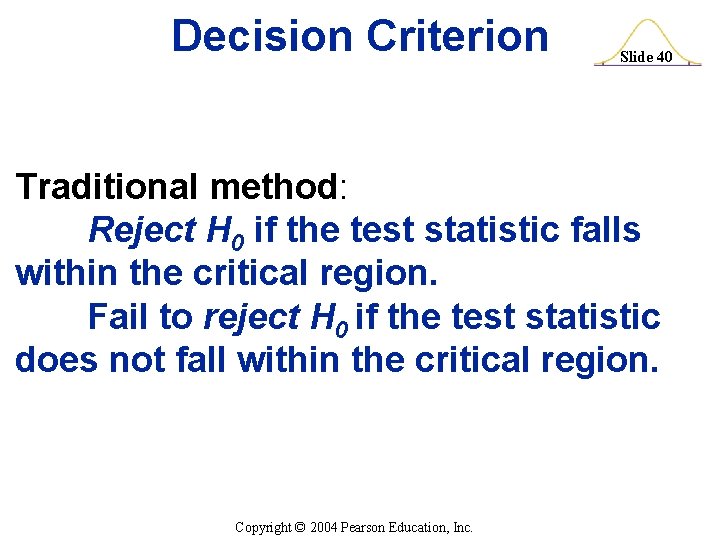 Decision Criterion

Slide 40

Traditional method:

Reject $H_0$ if the test statistic falls within the critical region.

Fail to reject $H_0$ if the test statistic does not fall within the critical region.

Copyright © 2004 Pearson Education, Inc.